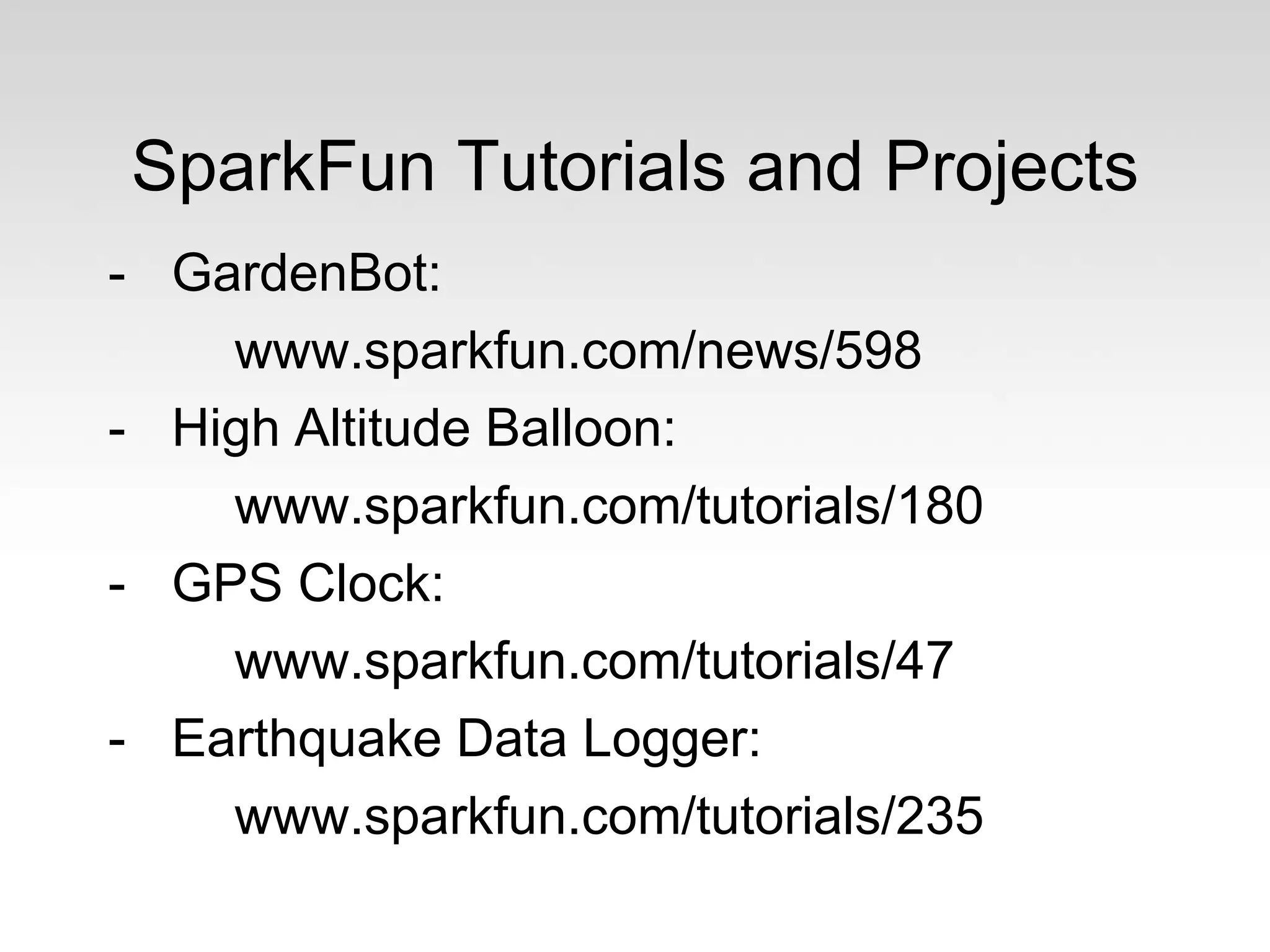 SparkFun Tutorials and Projects

- GardenBot:
www.sparkfun.com/news/598
- High Altitude Balloon:
www.sparkfun.com/tutorials/180
- GPS Clock:
www.sparkfun.com/tutorials/47
- Earthquake Data Logger:
www.sparkfun.com/tutorials/235